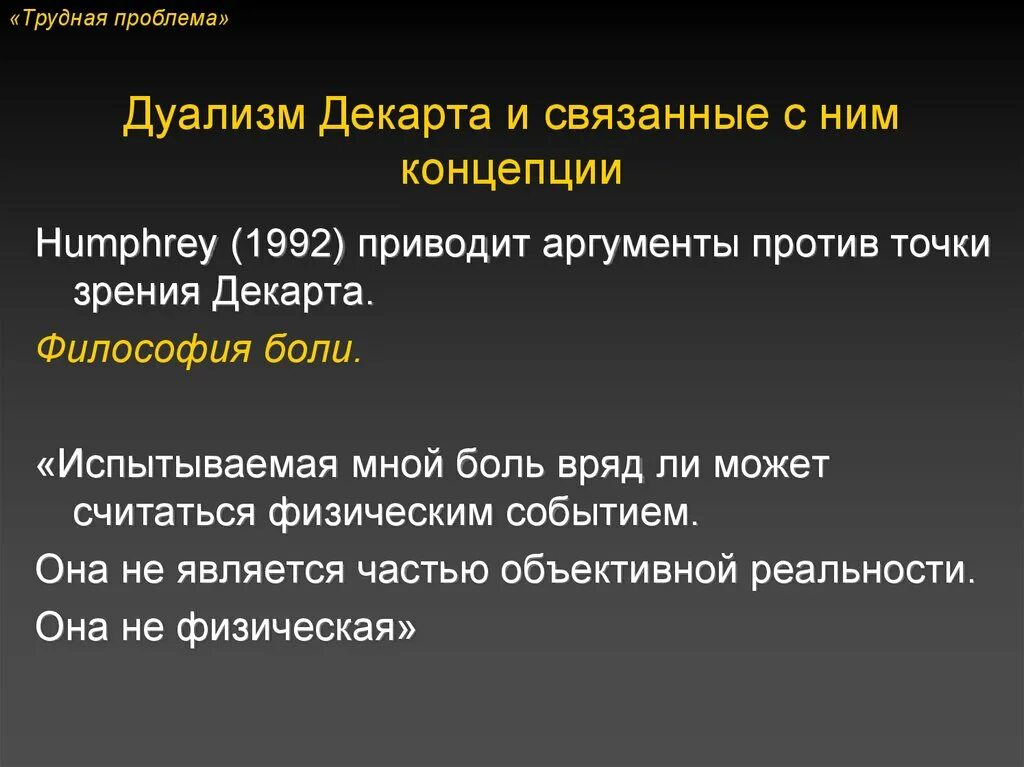 «Трудная проблема»

Дуализм Декарта и связанные с ним концепции

Humphrey (1992) приводит аргументы против точки зрения Декарта.

Философия боли.

«Испытываемая мной боль вряд ли может считаться физическим событием.

Она не является частью объективной реальности.

Она не физическая»